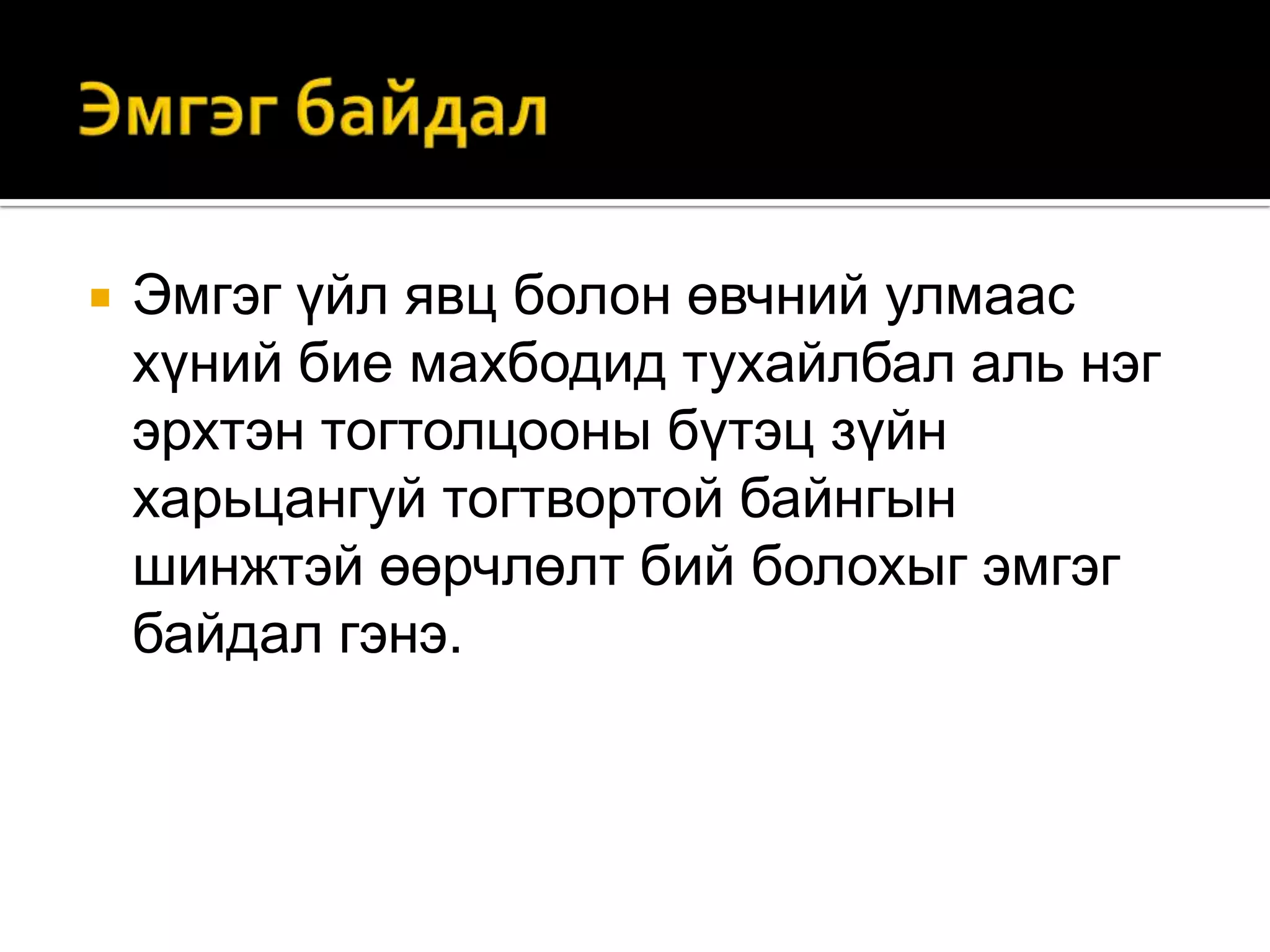 Эмгэг байдал

Эмгэг үйл явц болон өвчний улмаас хүний бие махбодид тухайлбал аль нэг эрхтэн тогтолцооны бүтэц зүйн харьцангуй тогтвортой байнгын шинжтэй өөрчлөлт бий болохыг эмгэг байдал гэнэ.